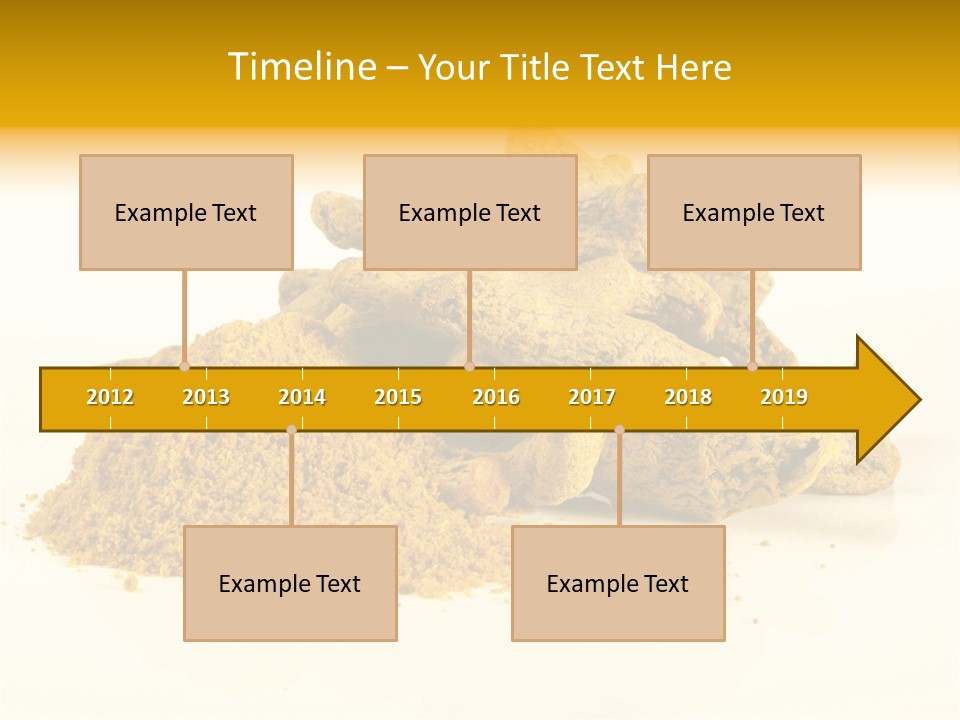 Timeline – Your Title Text Here

Example Text

Example Text

Example Text

2012 2013 2014 2015 2016 2017 2018 2019

Example Text

Example Text